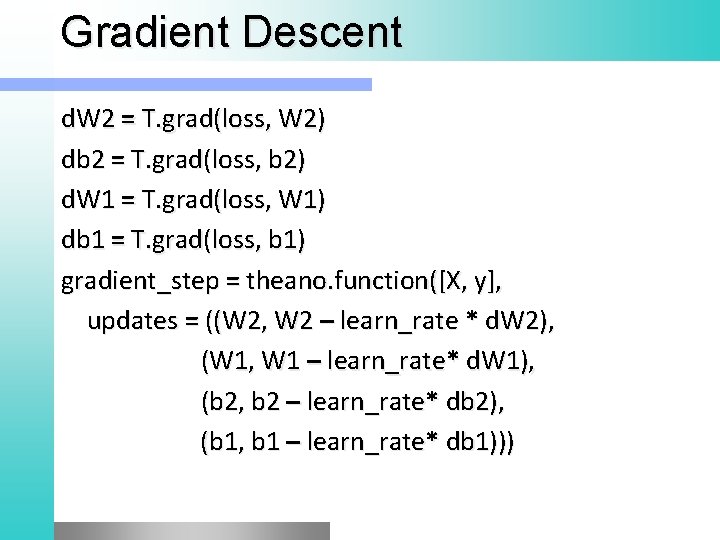 Gradient Descent

dW2 = T.grad(loss, W2)
db2 = T.grad(loss, b2)
dW1 = T.grad(loss, W1)
db1 = T.grad(loss, b1)
gradient_step = theano.function([X, y],
updates = ((W2, W2 – learn_rate * dW2),
(W1, W1 – learn_rate* dW1),
(b2, b2 – learn_rate* db2),
(b1, b1 – learn_rate* db1)))